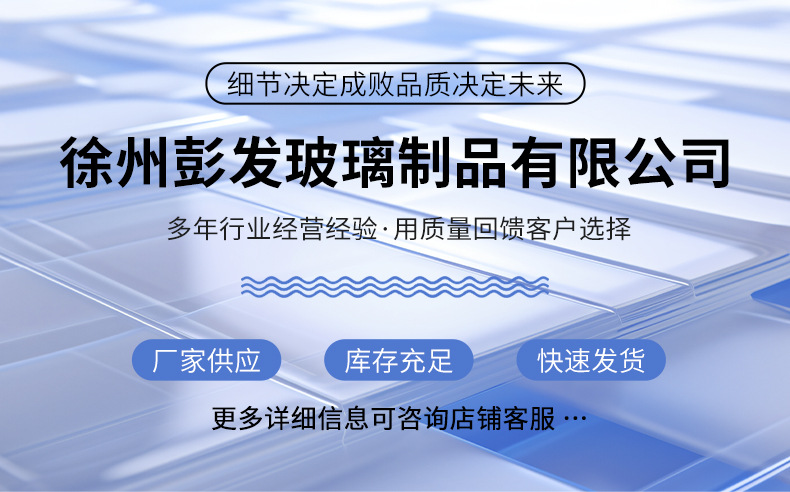 细节决定成败品质决定未来

徐州彭发玻璃制品有限公司

多年行业经营经验·用质量回馈客户选择

厂家供应

库存充足

快速发货

更多详细信息可咨询店铺客服 …